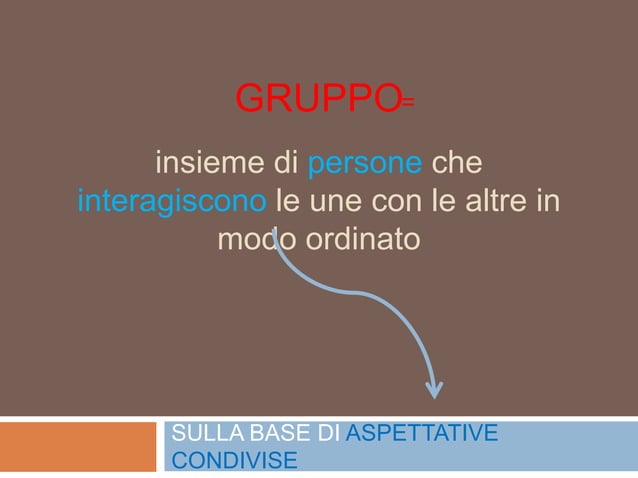 GRUPPO=

insieme di persone che interagiscono le une con le altre in modo ordinato

SULLA BASE DI ASPETTATIVE CONDIVISE